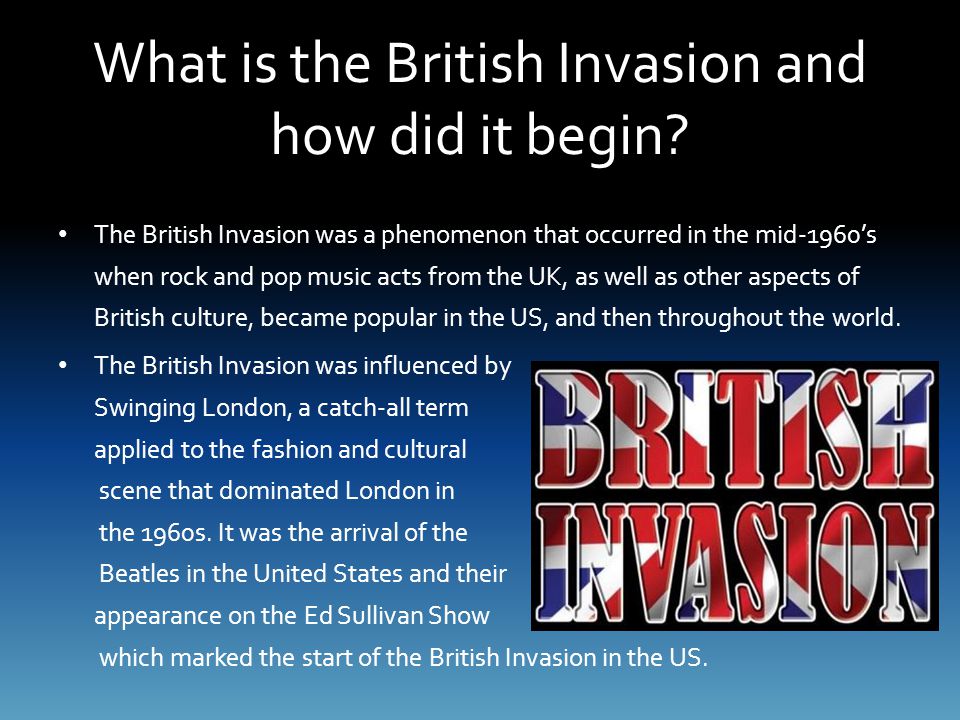 What is the British Invasion and how did it begin?

• The British Invasion was a phenomenon that occurred in the mid-1960's when rock and pop music acts from the UK, as well as other aspects of British culture, became popular in the US, and then throughout the world.

• The British Invasion was influenced by Swinging London, a catch-all term applied to the fashion and cultural scene that dominated London in the 1960s. It was the arrival of the Beatles in the United States and their appearance on the Ed Sullivan Show which marked the start of the British Invasion in the US.

BRITISH INVASION